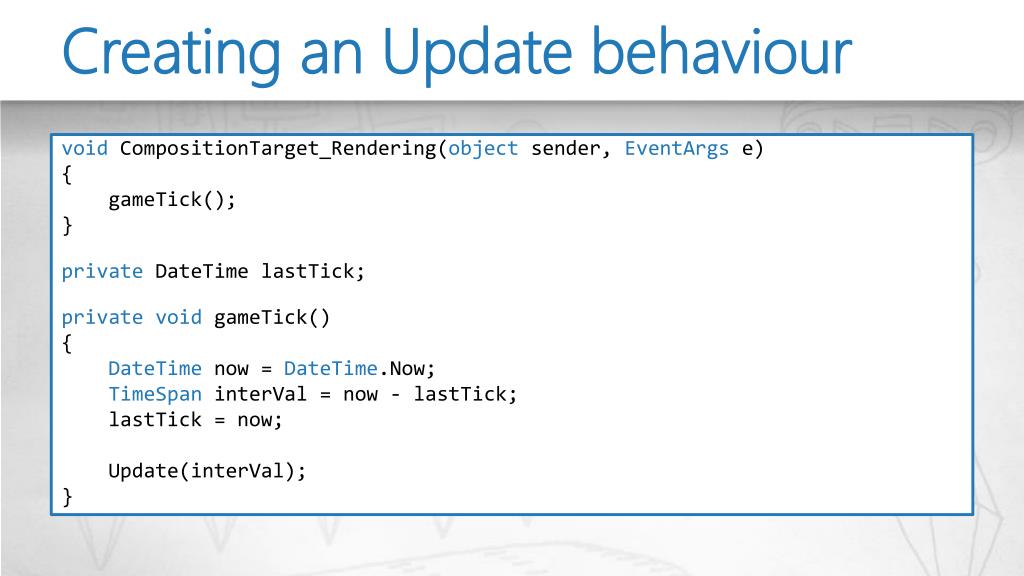 Creating an Update behaviour

void CompositionTarget_Rendering(object sender, EventArgs e)
{
    gameTick();
}

private DateTime lastTick;

private void gameTick()
{
    DateTime now = DateTime.Now;
    TimeSpan interVal = now - lastTick;
    lastTick = now;

    Update(interVal);
}